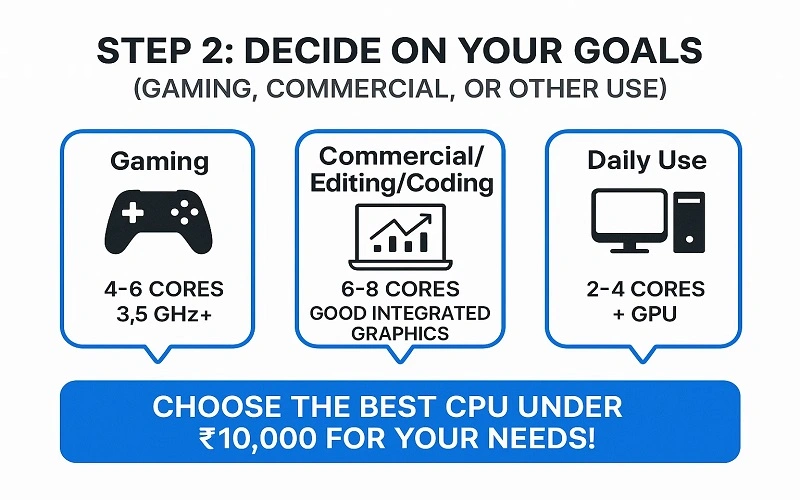 STEP 2: DECIDE ON YOUR GOALS
(GAMING, COMMERCIAL, OR OTHER USE)

Gaming

4-6 CORES
3,5 GHz+

Commercial/
Editing/Coding

6-8 CORES
GOOD INTEGRATED GRAPHICS

Daily Use

2-4 CORES
+ GPU

CHOOSE THE BEST CPU UNDER ₹10,000 FOR YOUR NEEDS!